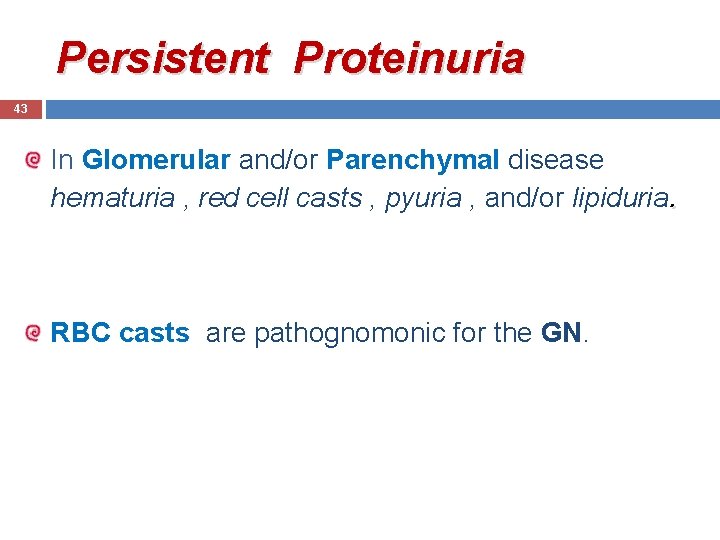 Persistent Proteinuria

43

In Glomerular and/or Parenchymal disease hematuria , red cell casts , pyuria , and/or lipiduria.

RBC casts are pathognomonic for the GN.